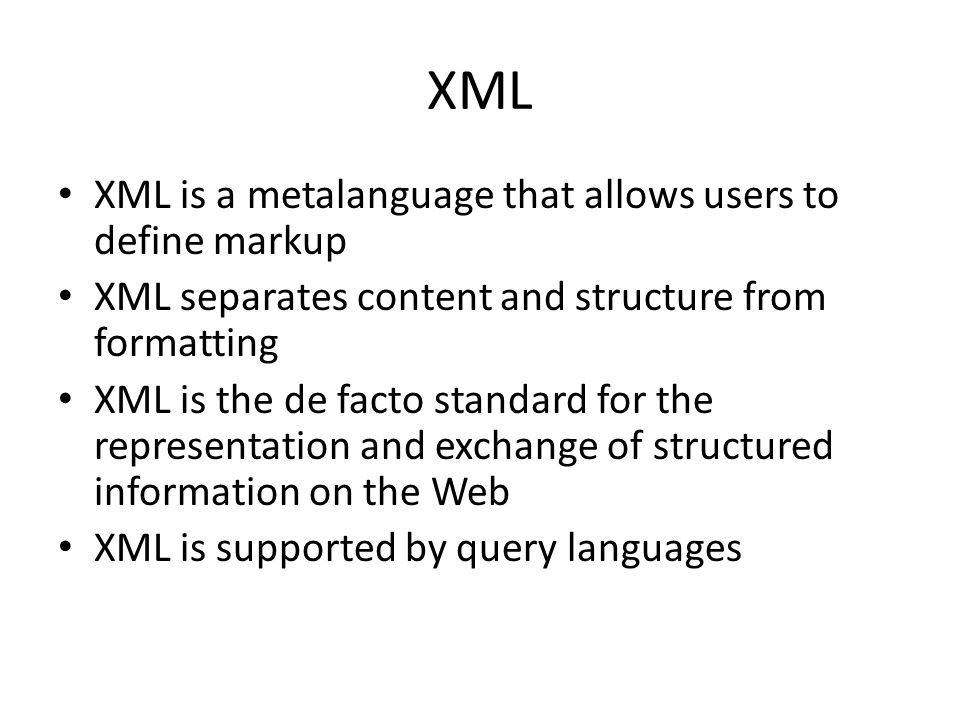 XML

• XML is a metalanguage that allows users to define markup
• XML separates content and structure from formatting
• XML is the de facto standard for the representation and exchange of structured information on the Web
• XML is supported by query languages